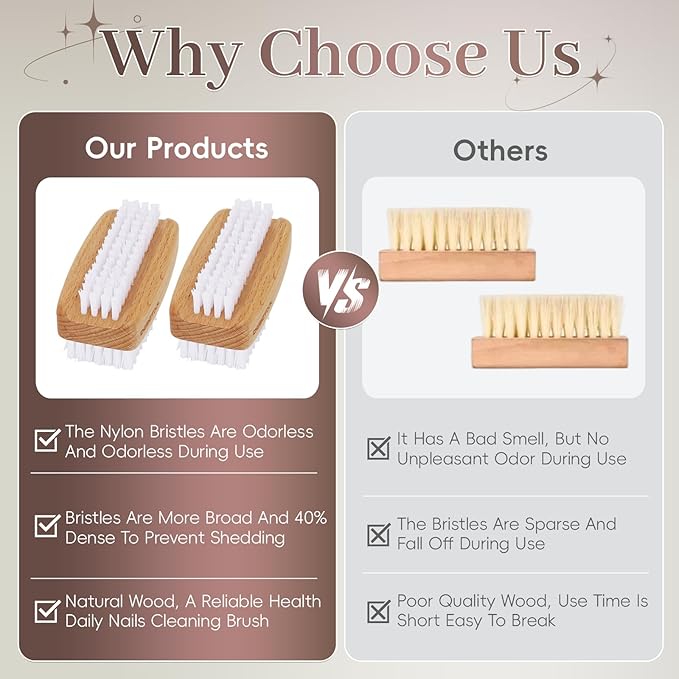 Why Choose Us

Our Products

The Nylon Bristles Are Odorless And Odorless During Use

Bristles Are More Broad And 40% Dense To Prevent Shedding

Natural Wood, A Reliable Health Daily Nails Cleaning Brush

VS

Others

It Has A Bad Smell, But No Unpleasant Odor During Use

The Bristles Are Sparse And Fall Off During Use

Poor Quality Wood, Use Time Is Short Easy To Break